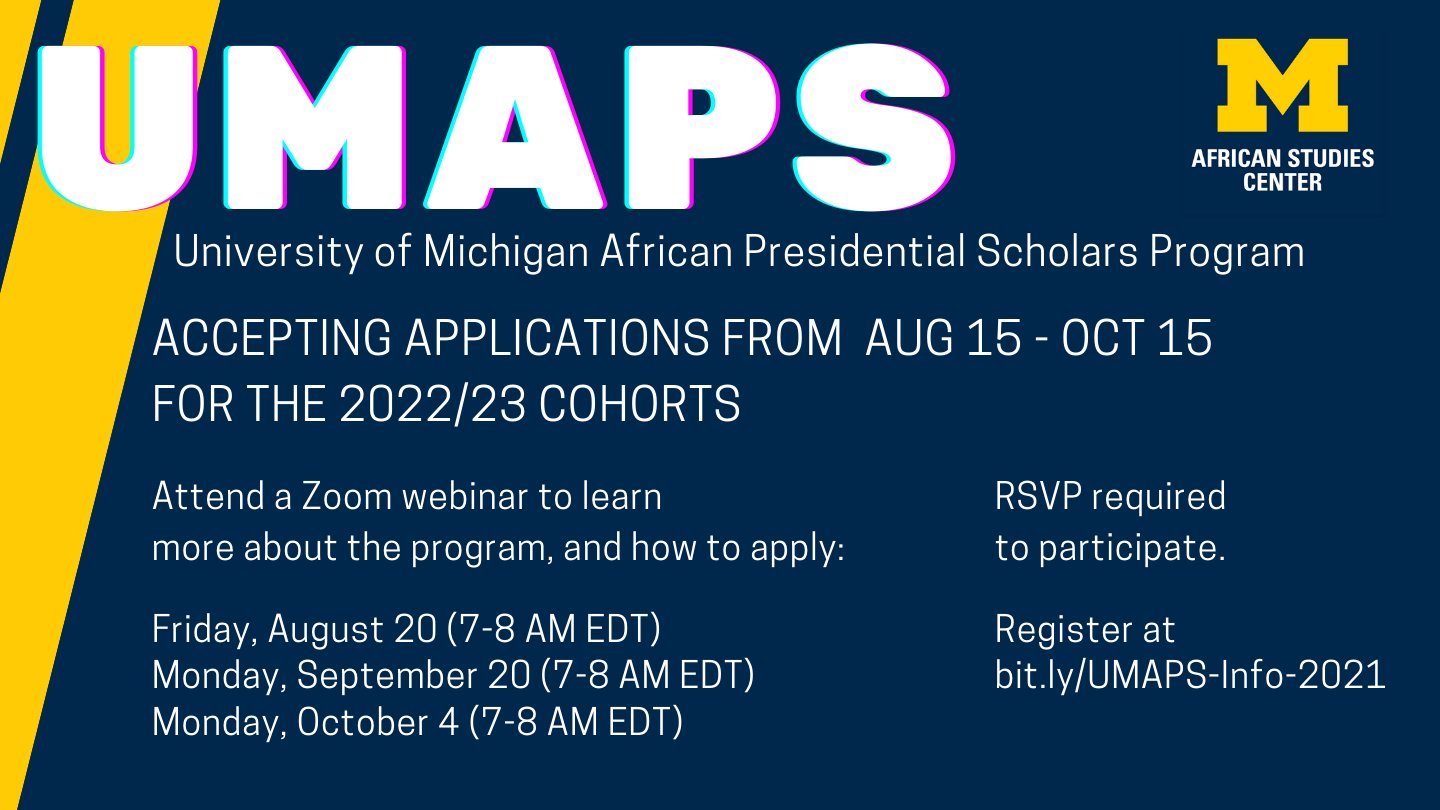 UMAPS

M
AFRICAN STUDIES CENTER

University of Michigan African Presidential Scholars Program

ACCEPTING APPLICATIONS FROM AUG 15 - OCT 15 FOR THE 2022/23 COHORTS

Attend a Zoom webinar to learn more about the program, and how to apply:

Friday, August 20 (7-8 AM EDT)
Monday, September 20 (7-8 AM EDT)
Monday, October 4 (7-8 AM EDT)

RSVP required to participate.

Register at bit.ly/UMAPS-Info-2021